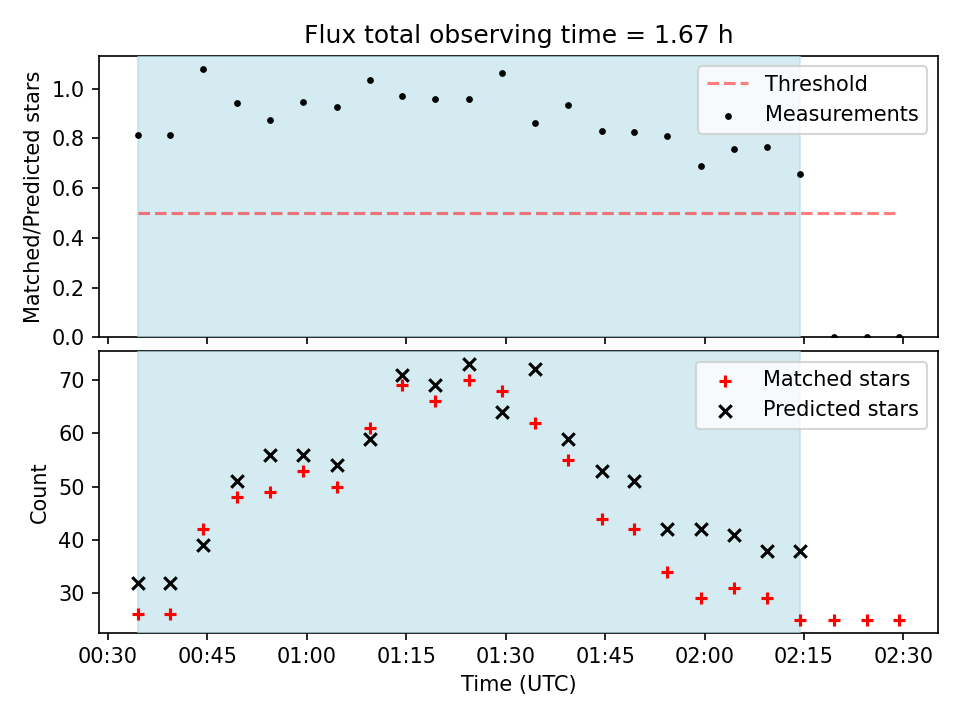 Flux total observing time = 1.67 h

Matched/Predicted stars

1.0
0.8
0.6
0.4
0.2
0.0

Threshold
Measurements

Count

70
60
50
40
30

Matched stars
Predicted stars

00:30 00:45 01:00 01:15 01:30 01:45 02:00 02:15 02:30
Time (UTC)